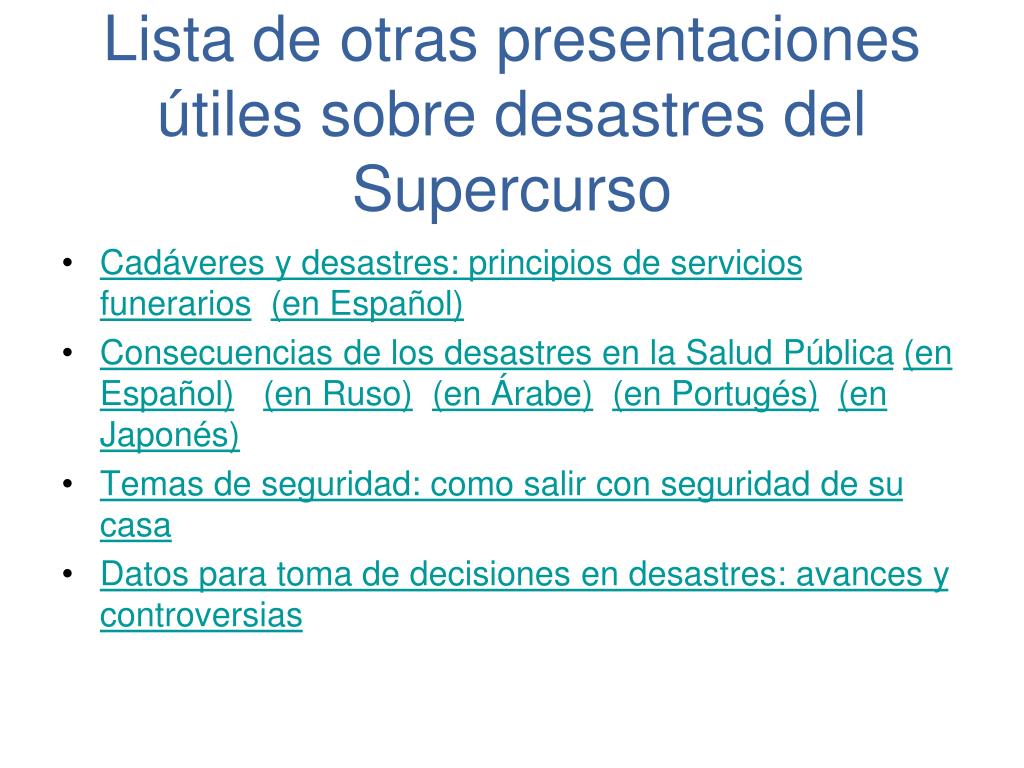 Lista de otras presentaciones útiles sobre desastres del Supercurso

• Cadáveres y desastres: principios de servicios funerarios (en Español)
• Consecuencias de los desastres en la Salud Pública (en Español) (en Ruso) (en Árabe) (en Portugés) (en Japonés)
• Temas de seguridad: como salir con seguridad de su casa
• Datos para toma de decisiones en desastres: avances y controversias